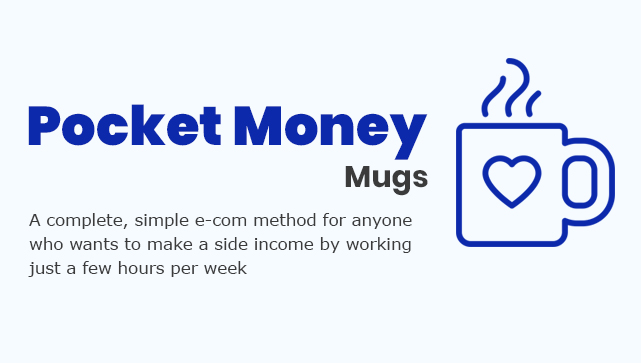 Pocket Money
Mugs

A complete, simple e-com method for anyone who wants to make a side income by working just a few hours per week